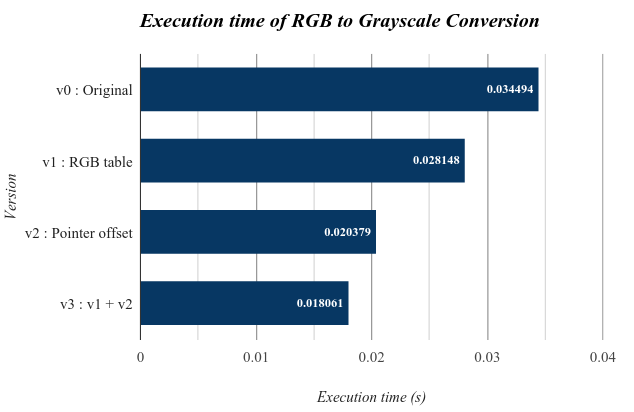 Execution time of RGB to Grayscale Conversion

Version

v0 : Original
0.034494

v1 : RGB table
0.028148

v2 : Pointer offset
0.020379

v3 : v1 + v2
0.018061

0
0.01
0.02
0.03
0.04

Execution time (s)